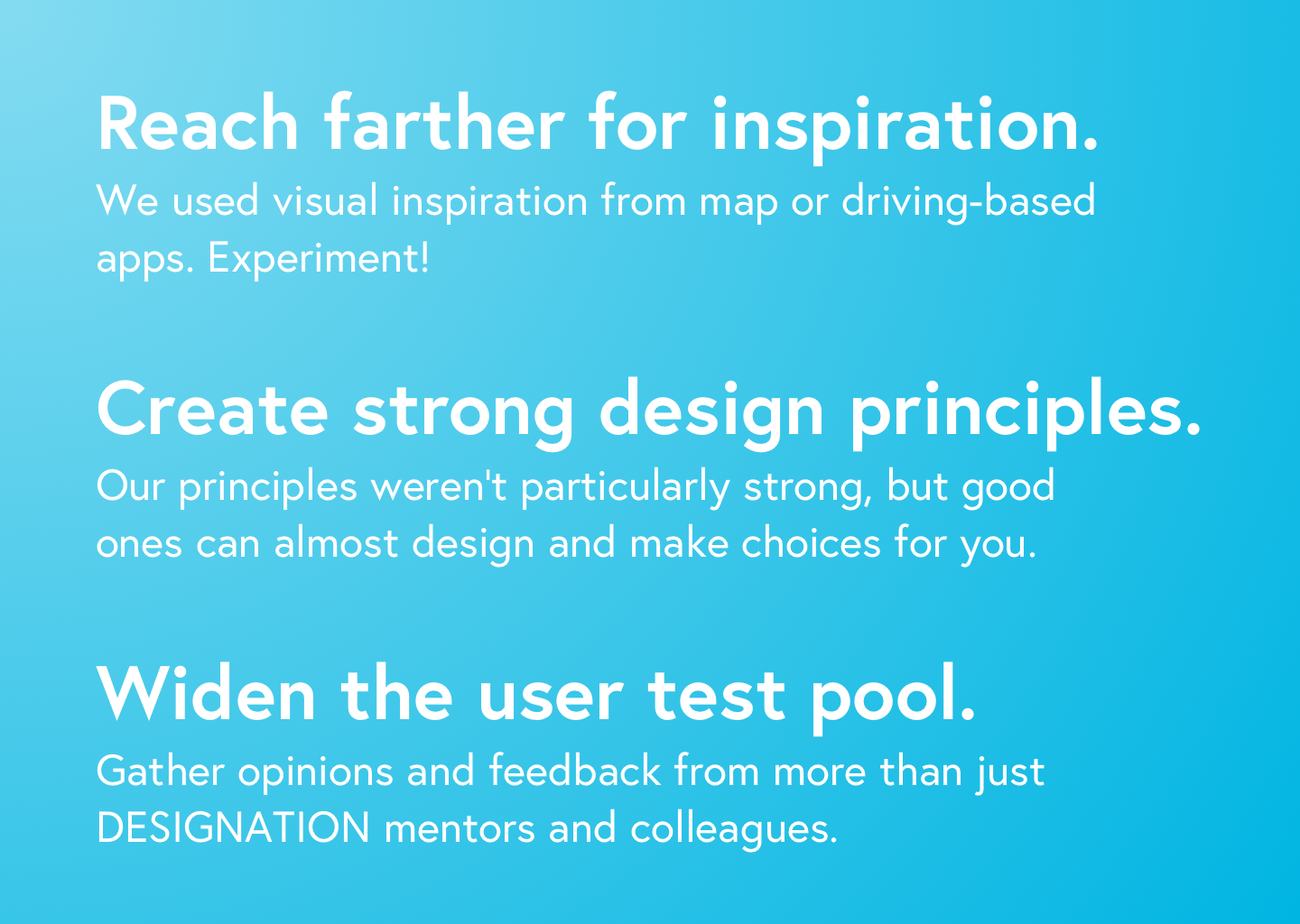 Reach farther for inspiration.
We used visual inspiration from map or driving-based apps. Experiment!

Create strong design principles.
Our principles weren't particularly strong, but good ones can almost design and make choices for you.

Widen the user test pool.
Gather opinions and feedback from more than just DESIGNATION mentors and colleagues.